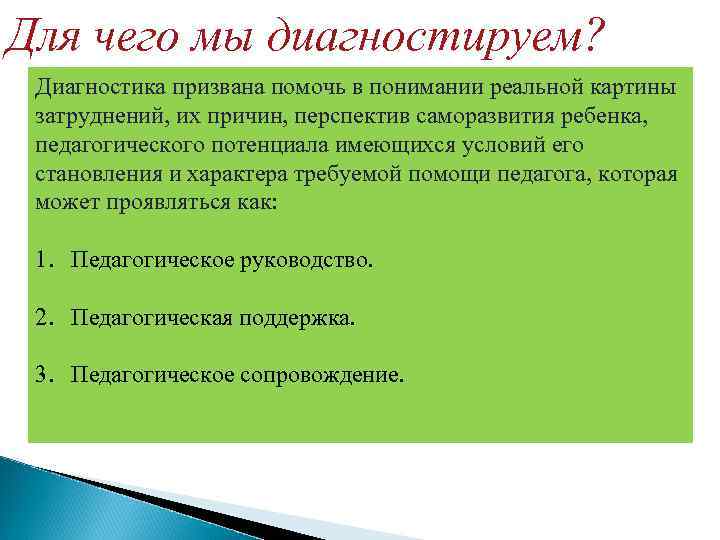 Для чего мы диагностируем?

Диагностика призвана помочь в понимании реальной картины затруднений, их причин, перспектив саморазвития ребенка, педагогического потенциала имеющихся условий его становления и характера требуемой помощи педагога, которая может проявляться как:

1. Педагогическое руководство.

2. Педагогическая поддержка.

3. Педагогическое сопровождение.